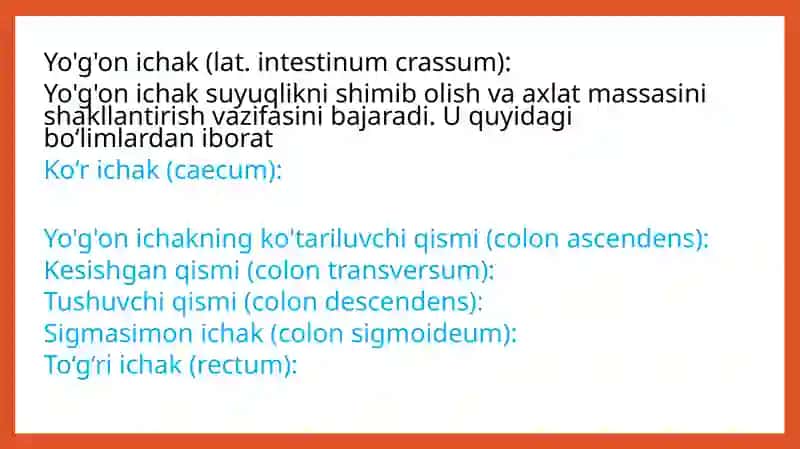 Yo'g'on ichak (lat. intestinum crassum):

Yo'g'on ichak suyuqlikni shimib olish va axlat massasini shakllantirish vazifasini bajaradi. U quyidagi bo‘limlardan iborat

Ko‘r ichak (caecum):

Yo'g'on ichakning ko'tariluvchi qismi (colon ascendens):
Kesishgan qismi (colon transversum):
Tushuvchi qismi (colon descendens):
Sigmasimon ichak (colon sigmoideum):
To‘g‘ri ichak (rectum):